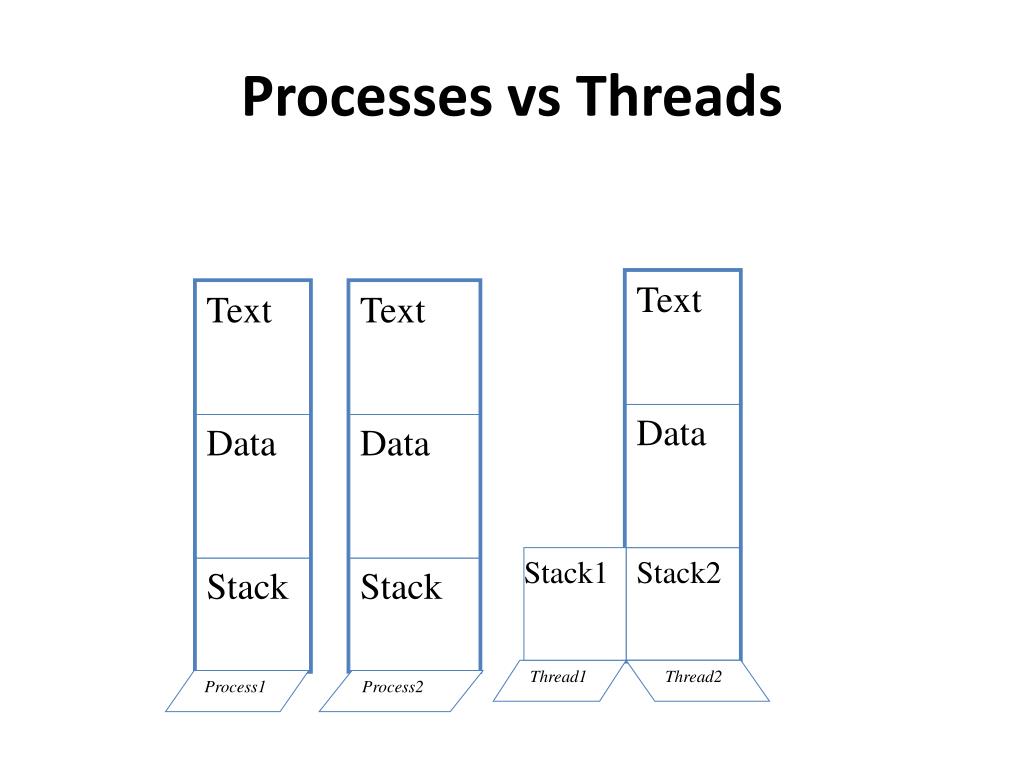 Processes vs Threads

Text

Data

Stack

Process1

Text

Data

Stack

Process2

Text

Data

Stack1

Stack2

Thread1

Thread2